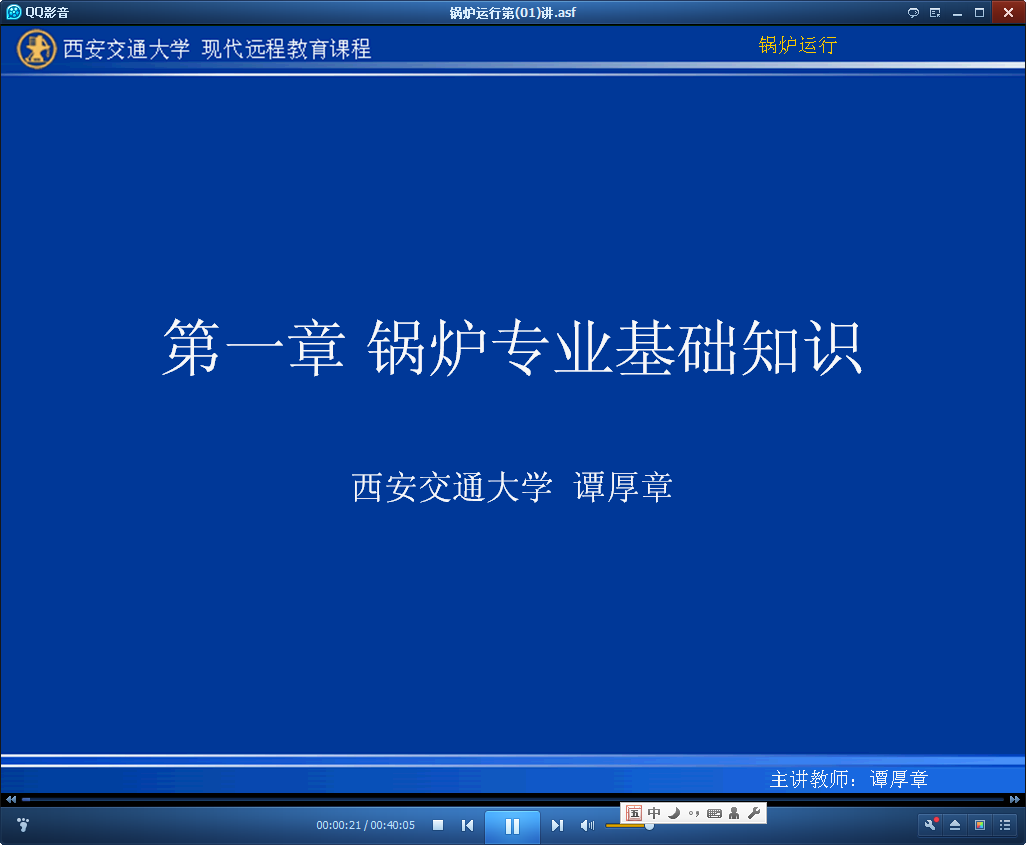 QQ影音
锅炉运行第(01)讲.asf

西安交通大学 现代远程教育课程
锅炉运行

第一章 锅炉专业基础知识

西安交通大学 谭厚章

主讲教师：谭厚章

00:00:21 / 00:40:05

五 中